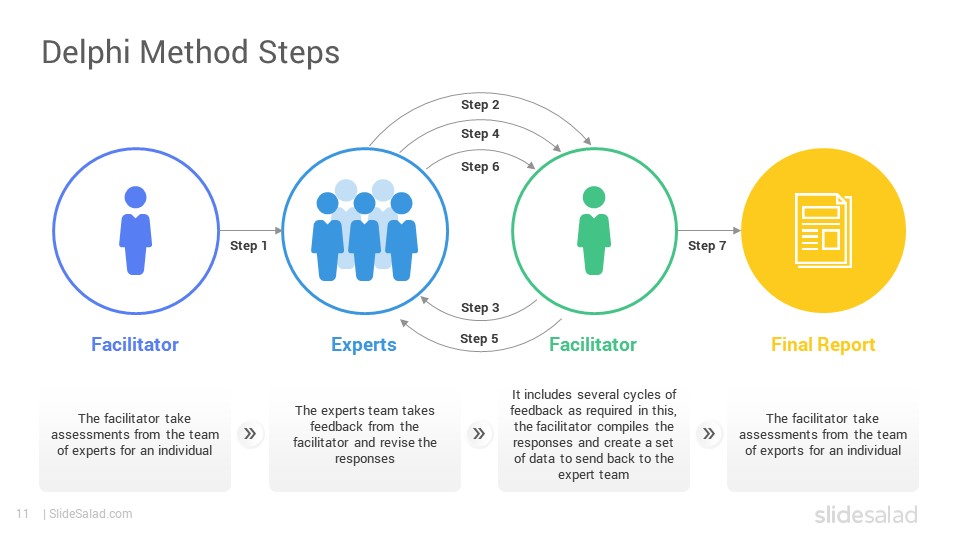 Delphi Method Steps

Step 2
Step 4
Step 6

Step 1

Step 7

Step 3
Step 5

Facilitator

Experts

Facilitator

Final Report

The facilitator take assessments from the team of experts for an individual

»

The experts team takes feedback from the facilitator and revise the responses

»

It includes several cycles of feedback as required in this, the facilitator compiles the responses and create a set of data to send back to the expert team

»

The facilitator take assessments from the team of exports for an individual

11 | SlideSalad.com

slidesalad